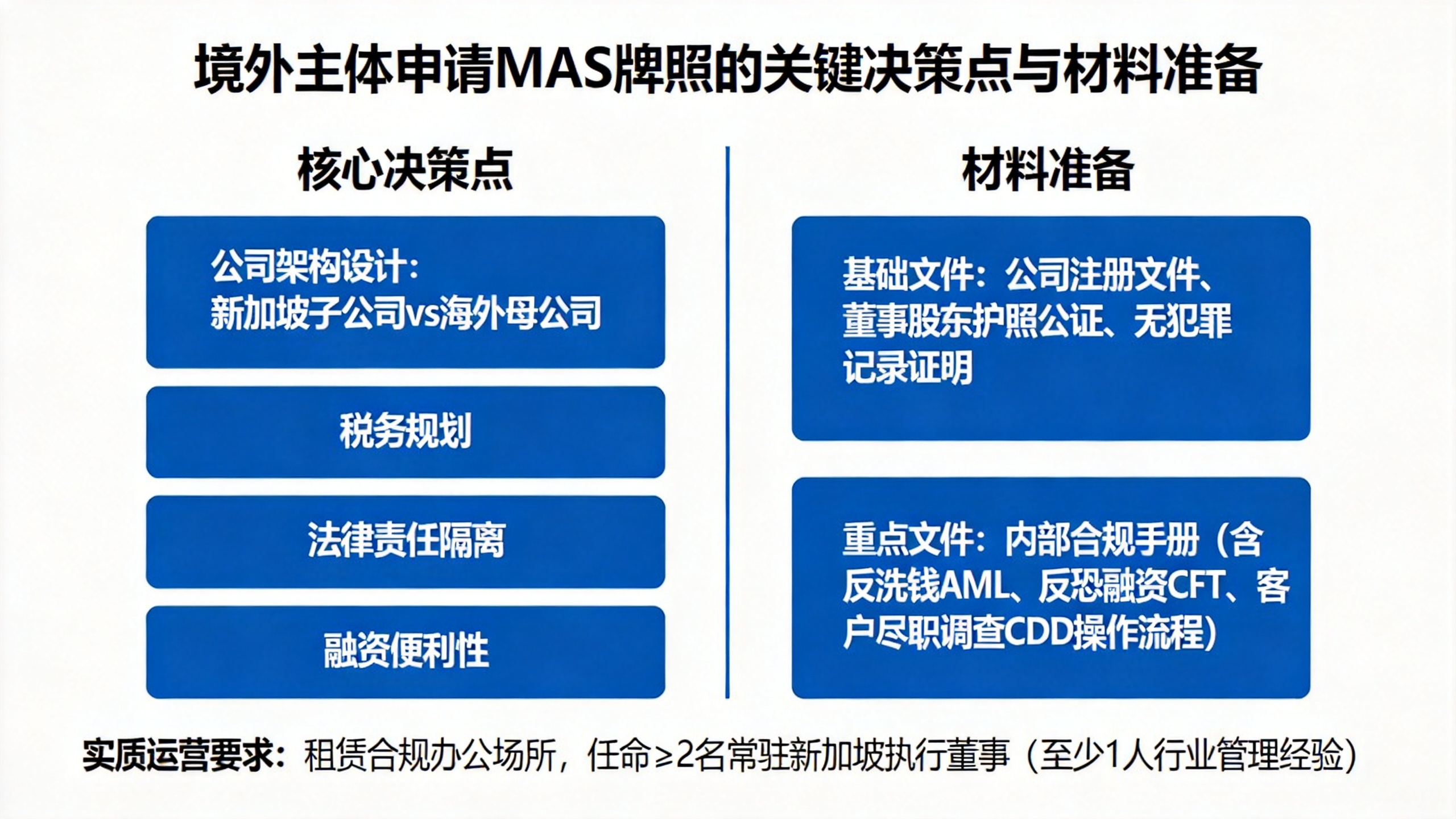 境外主体申请MAS牌照的关键决策点与材料准备

核心决策点

公司架构设计：
新加坡子公司vs海外母公司

税务规划

法律责任隔离

融资便利性

材料准备

基础文件：公司注册文件、董事股东护照公证、无犯罪记录证明

重点文件：内部合规手册（含反洗钱AML、反恐融资CFT、客户尽职调查CDD操作流程）

实质运营要求：租赁合规办公场所，任命≥2名常驻新加坡执行董事（至少1人行业管理经验）